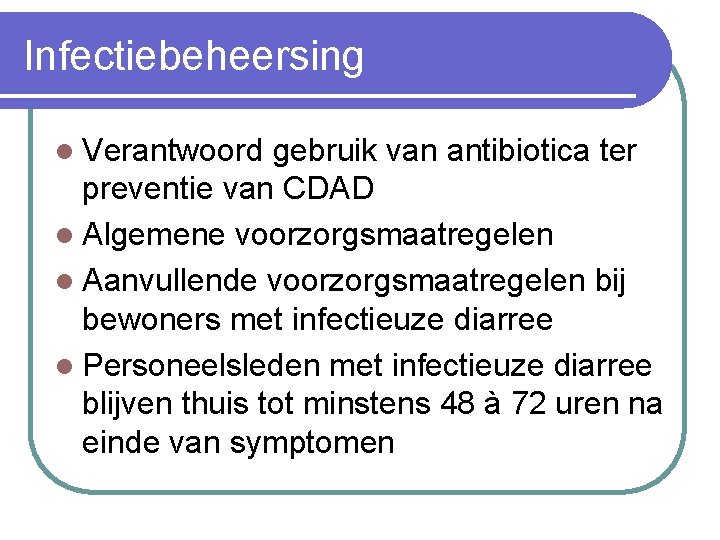 Infectiebeheersing

- Verantwoord gebruik van antibiotica ter preventie van CDAD
- Algemene voorzorgsmaatregelen
- Aanvullende voorzorgsmaatregelen bij bewoners met infectieuze diarree
- Personeelsleden met infectieuze diarree blijven thuis tot minstens 48 à 72 uren na einde van symptomen